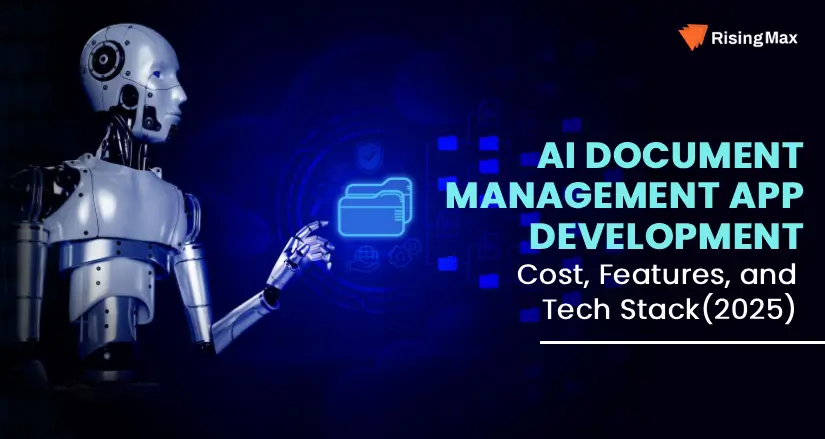 RisingMax

AI DOCUMENT MANAGEMENT APP DEVELOPMENT

Cost, Features, and Tech Stack(2025)